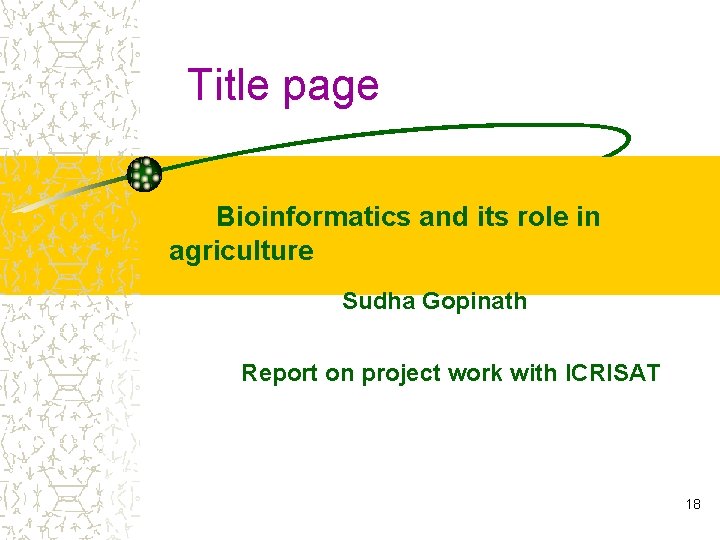 Title page

Bioinformatics and its role in agriculture

Sudha Gopinath

Report on project work with ICRISAT

18